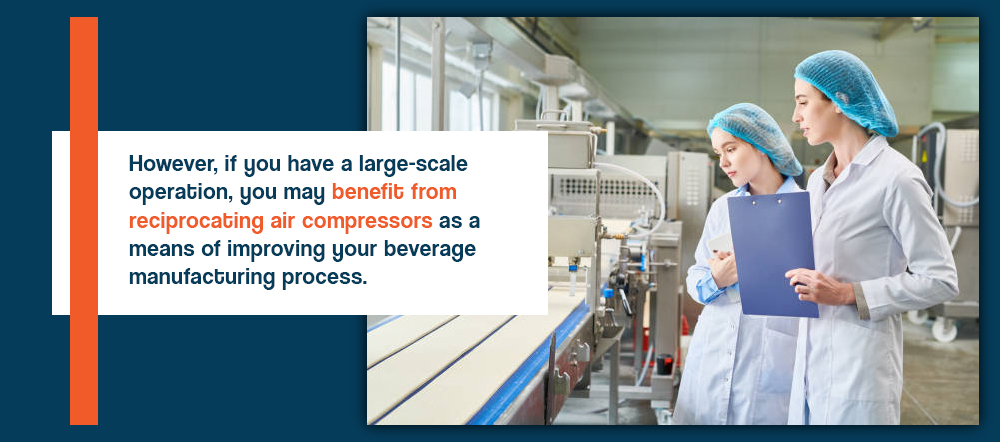 However, if you have a large-scale operation, you may benefit from reciprocating air compressors as a means of improving your beverage manufacturing process.